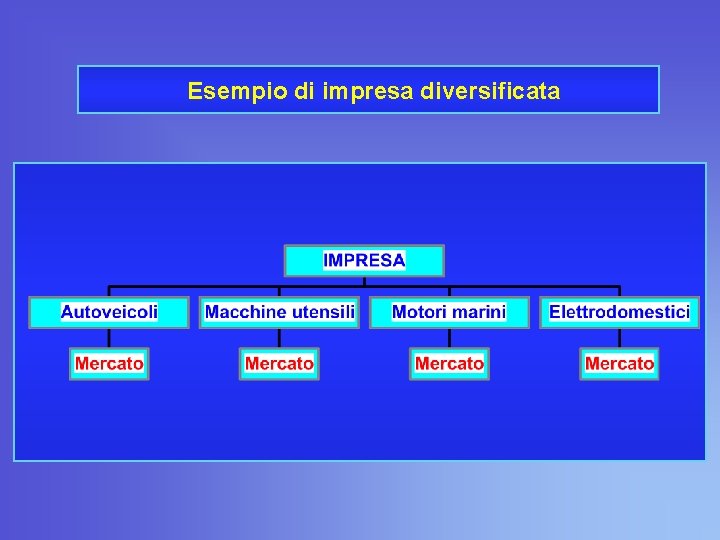 Esempio di impresa diversificata

IMPRESA

Autoveicoli

Macchine utensili

Motori marini

Elettrodomestici

Mercato

Mercato

Mercato

Mercato